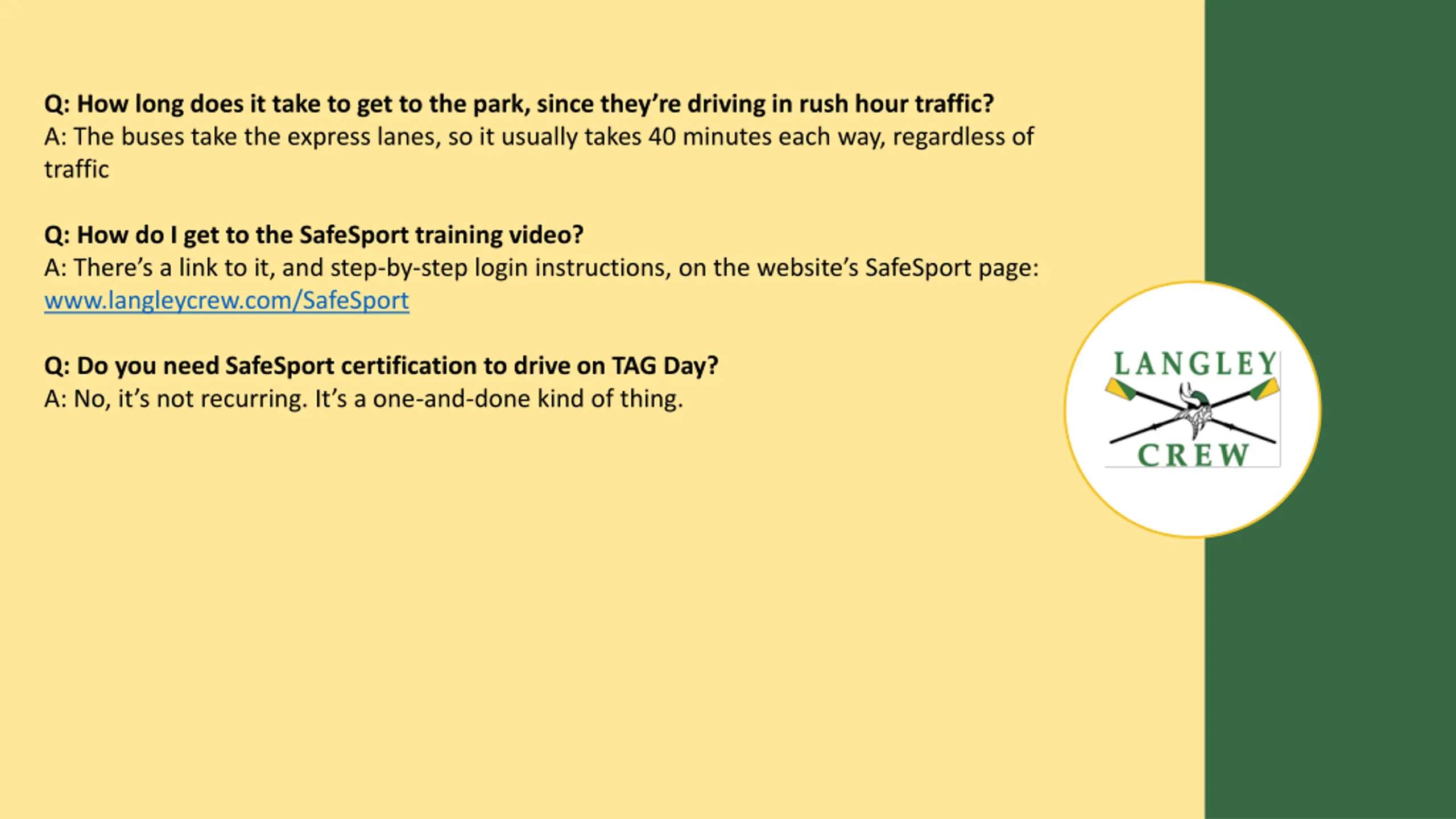 Q: How long does it take to get to the park, since they’re driving in rush hour traffic?
A: The buses take the express lanes, so it usually takes 40 minutes each way, regardless of traffic

Q: How do I get to the SafeSport training video?
A: There’s a link to it, and step-by-step login instructions, on the website’s SafeSport page: www.langleycrew.com/SafeSport

Q: Do you need SafeSport certification to drive on TAG Day?
A: No, it’s not recurring. It’s a one-and-done kind of thing.

LANGLEY
CREW